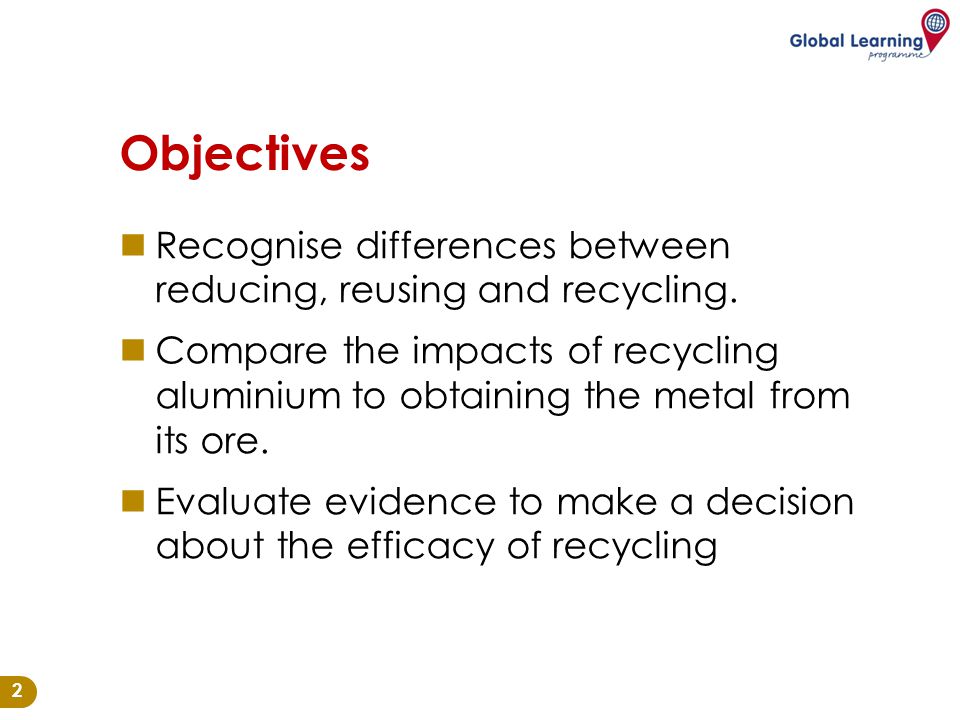 Global Learning programme

Objectives

Recognise differences between reducing, reusing and recycling.

Compare the impacts of recycling aluminium to obtaining the metal from its ore.

Evaluate evidence to make a decision about the efficacy of recycling

2